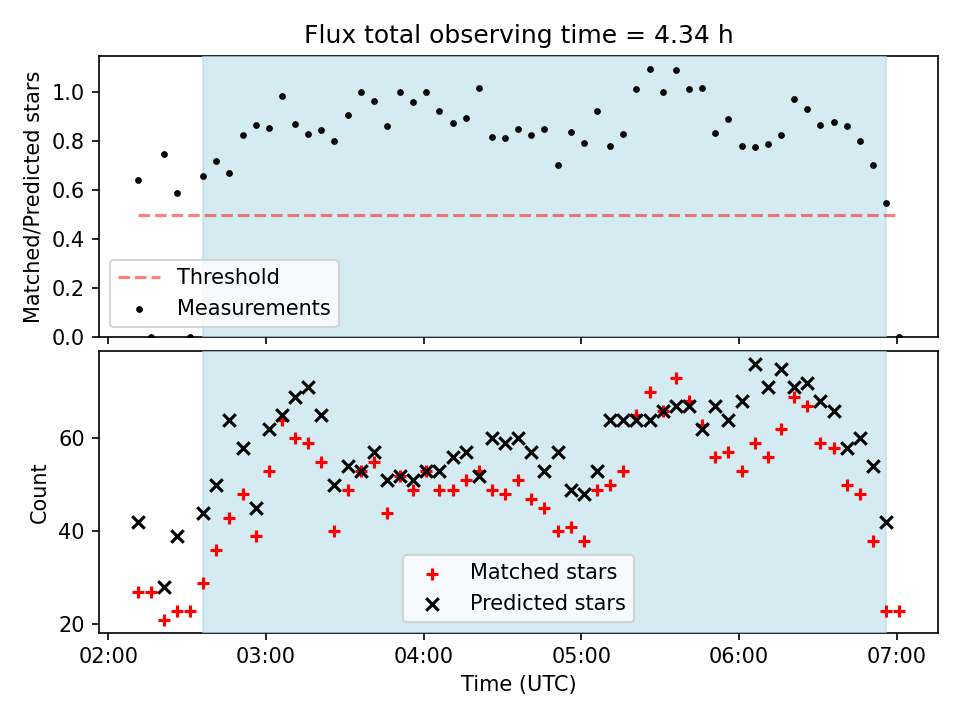 Flux total observing time = 4.34 h

Matched/Predicted stars

1.0
0.8
0.6
0.4
0.2
0.0

Threshold
Measurements

Count

60
40
20

Matched stars
Predicted stars

02:00 03:00 04:00 05:00 06:00 07:00
Time (UTC)